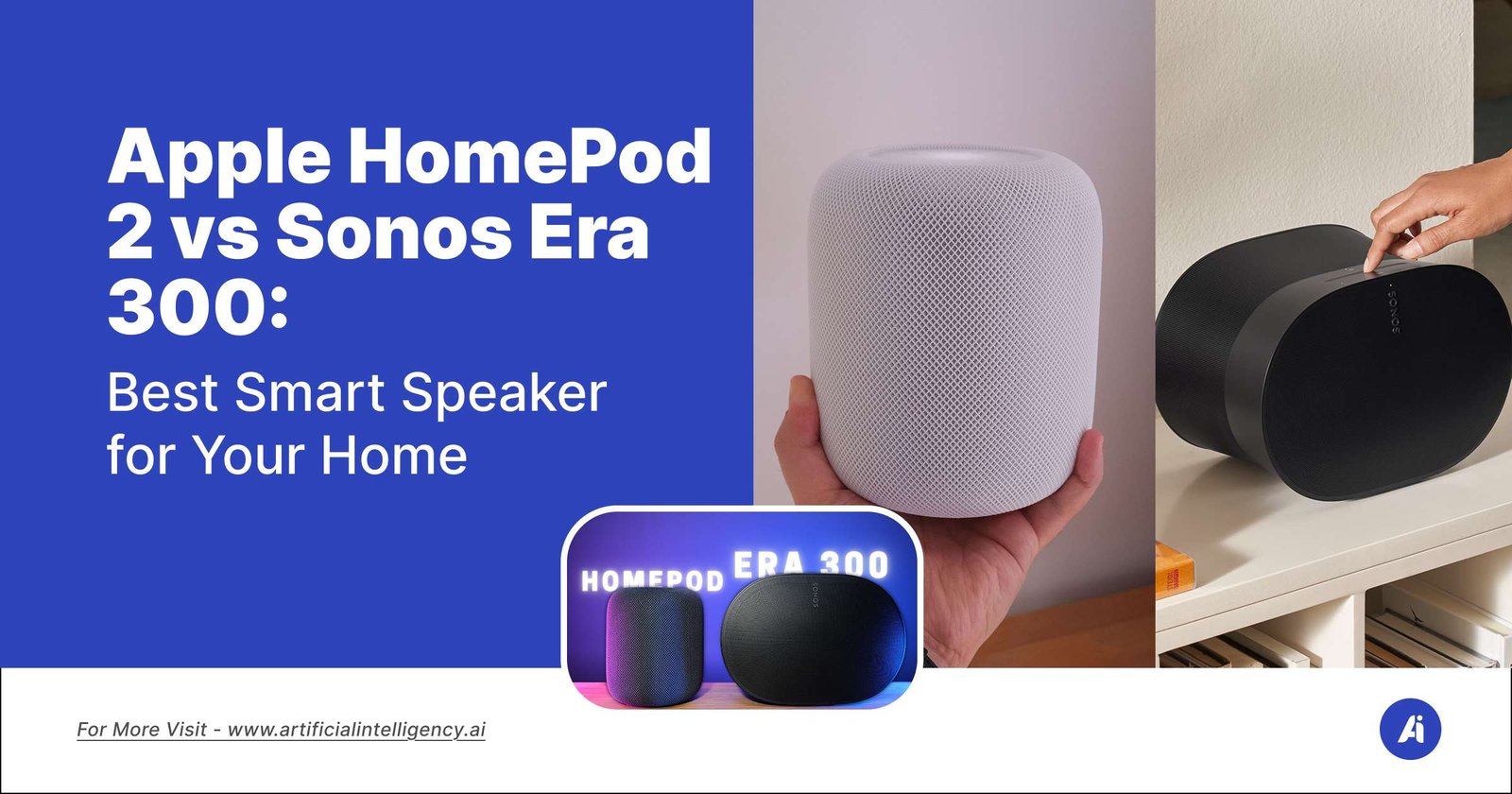 Apple HomePod 2 vs Sonos Era 300:

Best Smart Speaker for Your Home

HOMEPOD ERA 300

SONOS

SONOS

For More Visit - www.artificialintelligency.ai

Ai